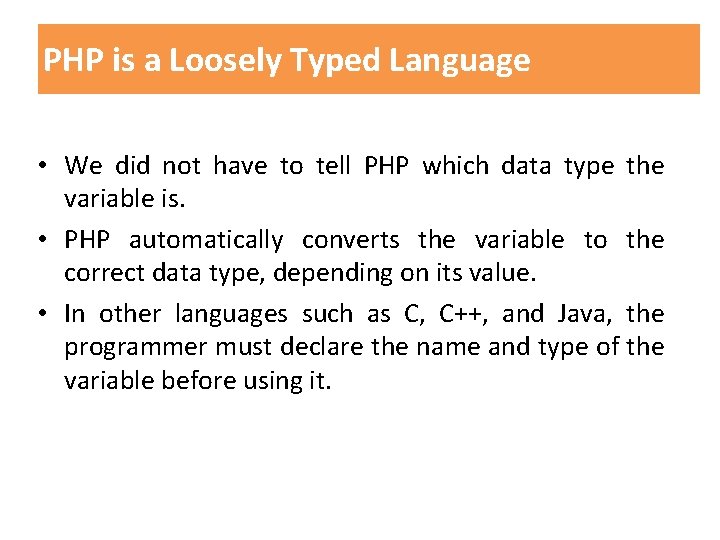 PHP is a Loosely Typed Language

• We did not have to tell PHP which data type the variable is.

• PHP automatically converts the variable to the correct data type, depending on its value.

• In other languages such as C, C++, and Java, the programmer must declare the name and type of the variable before using it.